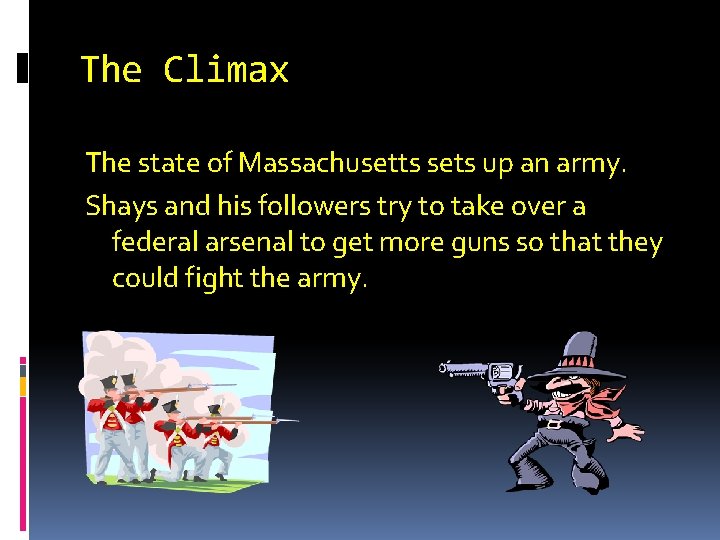 The Climax

The state of Massachusetts sets up an army.

Shays and his followers try to take over a federal arsenal to get more guns so that they could fight the army.